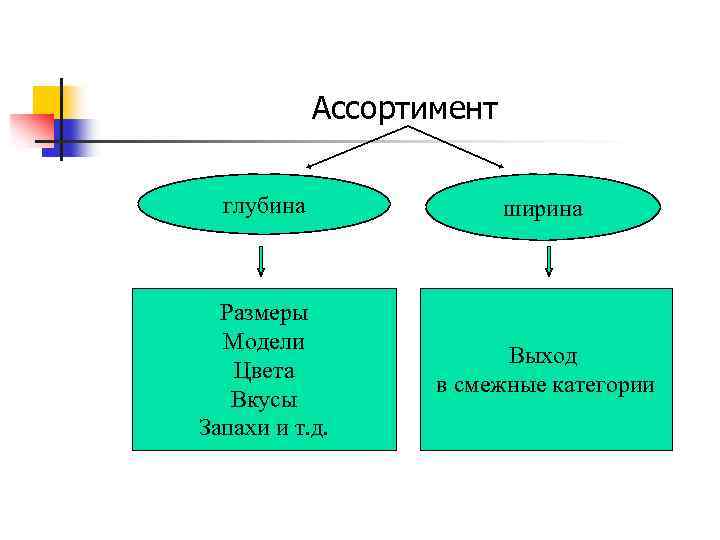 Ассортимент

глубина

ширина

Размеры
Модели
Цвета
Вкусы
Запахи и т.д.

Выход
в смежные категории